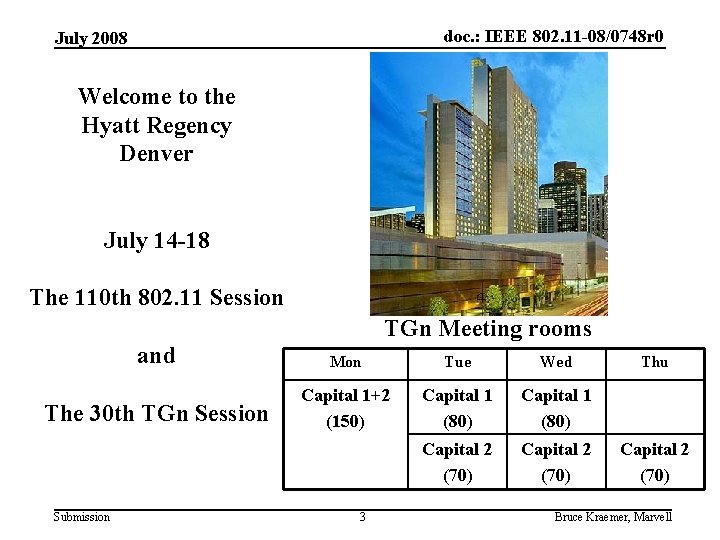 July 2008

doc.: IEEE 802.11-08/0748r0

Welcome to the Hyatt Regency Denver

July 14-18

The 110th 802.11 Session

and

The 30th TGn Session

TGn Meeting rooms

| Mon | Tue | Wed | Thu |
|---|---|---|---|
| Capital 1+2 (150) | Capital 1 (80) | Capital 1 (80) | |
| | Capital 2 (70) | Capital 2 (70) | Capital 2 (70) |

Submission

3

Bruce Kraemer, Marvell